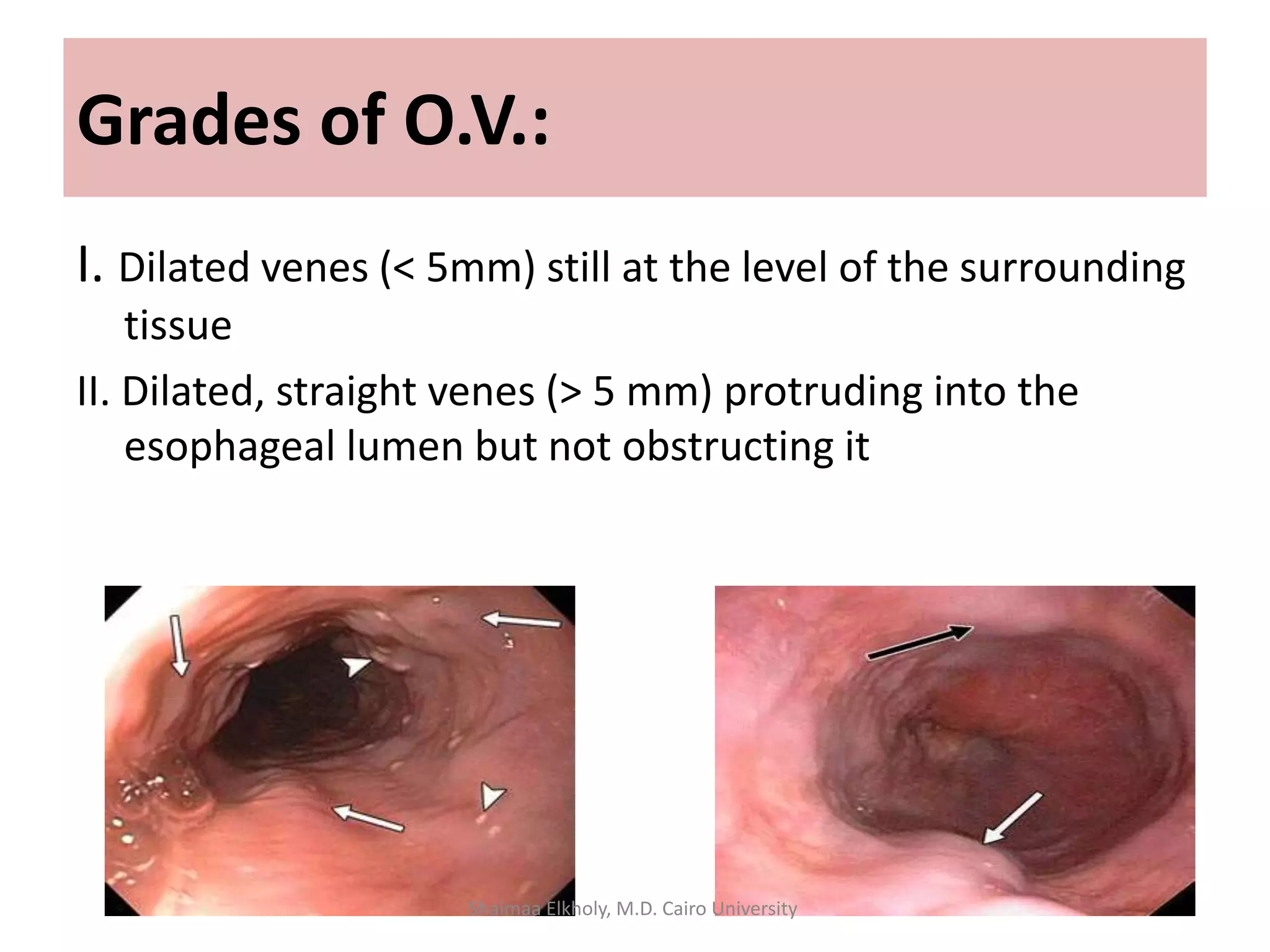 Grades of O.V.:

I. Dilated venes (< 5mm) still at the level of the surrounding tissue

II. Dilated, straight venes (> 5 mm) protruding into the esophageal lumen but not obstructing it

Shaimaa Elkholy, M.D. Cairo University